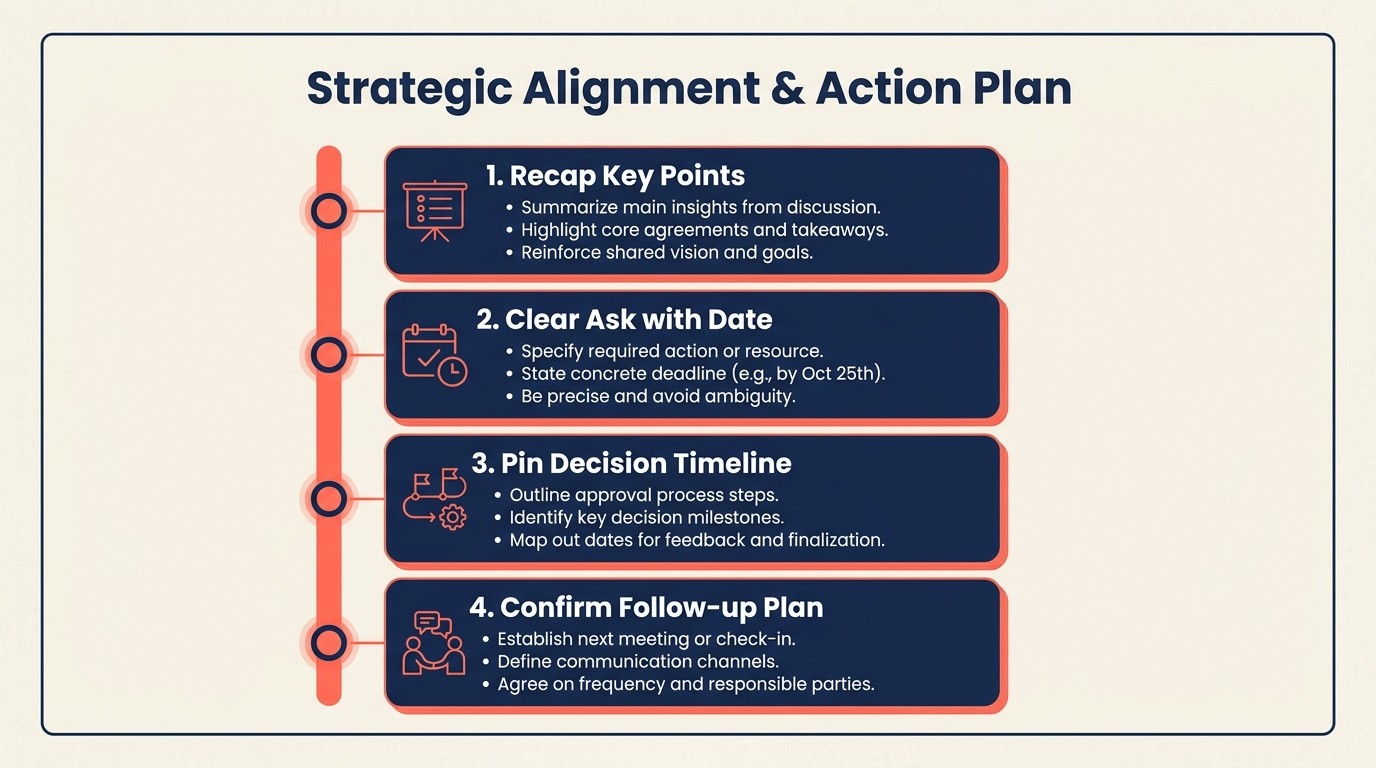 Strategic Alignment & Action Plan

1. Recap Key Points
• Summarize main insights from discussion.
• Highlight core agreements and takeaways.
• Reinforce shared vision and goals.

2. Clear Ask with Date
• Specify required action or resource.
• State concrete deadline (e.g., by Oct 25th).
• Be precise and avoid ambiguity.

3. Pin Decision Timeline
• Outline approval process steps.
• Identify key decision milestones.
• Map out dates for feedback and finalization.

4. Confirm Follow-up Plan
• Establish next meeting or check-in.
• Define communication channels.
• Agree on frequency and responsible parties.